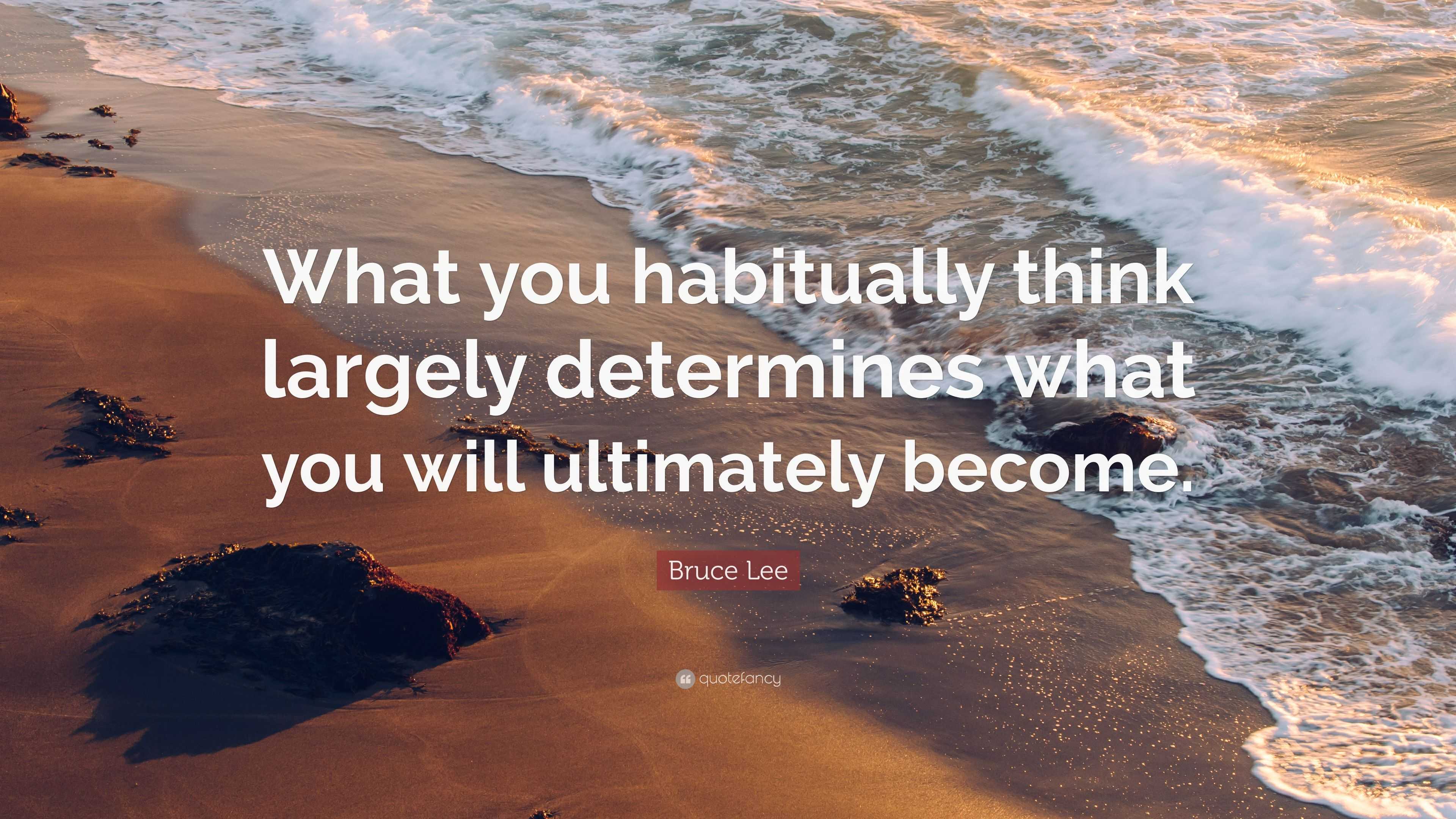 What you habitually think largely determines what you will ultimately become.

Bruce Lee

quotefancy